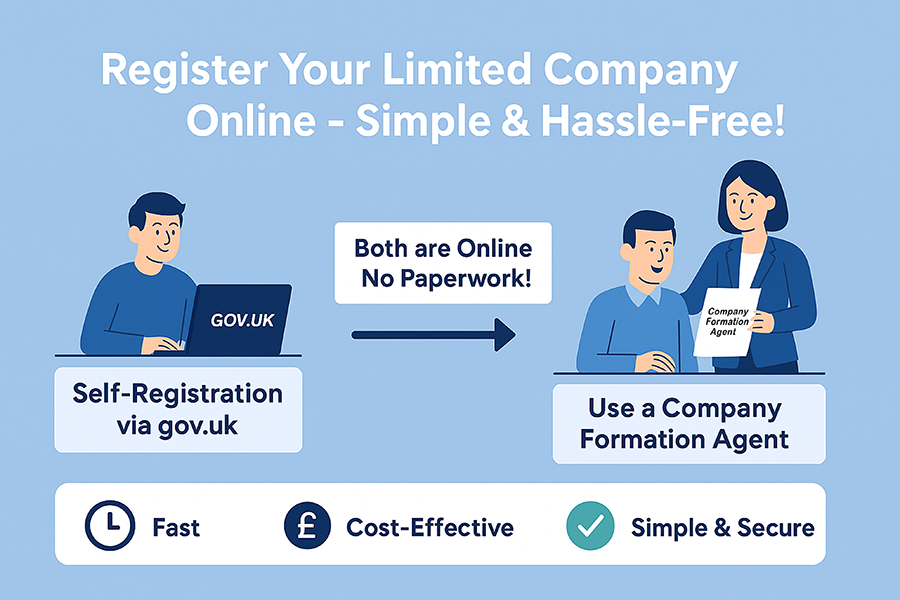 Register Your Limited Company Online - Simple & Hassle-Free!

GOV.UK

Self-Registration via gov.uk

Both are Online No Paperwork!

Company Formation Agent

Use a Company Formation Agent

Fast

£

Cost-Effective

Simple & Secure